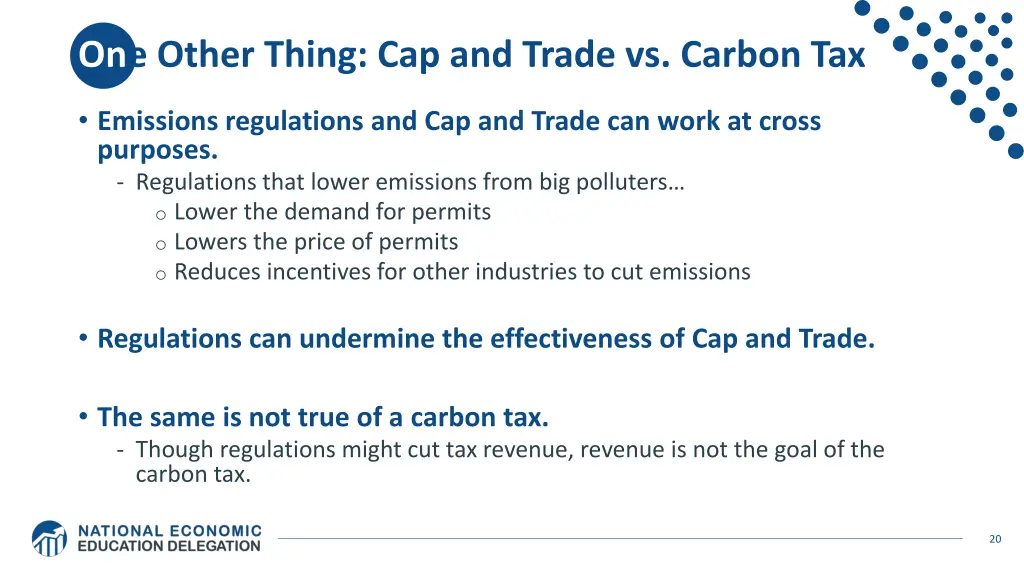 One Other Thing: Cap and Trade vs. Carbon Tax

• Emissions regulations and Cap and Trade can work at cross purposes.
- Regulations that lower emissions from big polluters…
o Lower the demand for permits
o Lowers the price of permits
o Reduces incentives for other industries to cut emissions

• Regulations can undermine the effectiveness of Cap and Trade.

• The same is not true of a carbon tax.
- Though regulations might cut tax revenue, revenue is not the goal of the carbon tax.

NATIONAL ECONOMIC EDUCATION DELEGATION

20